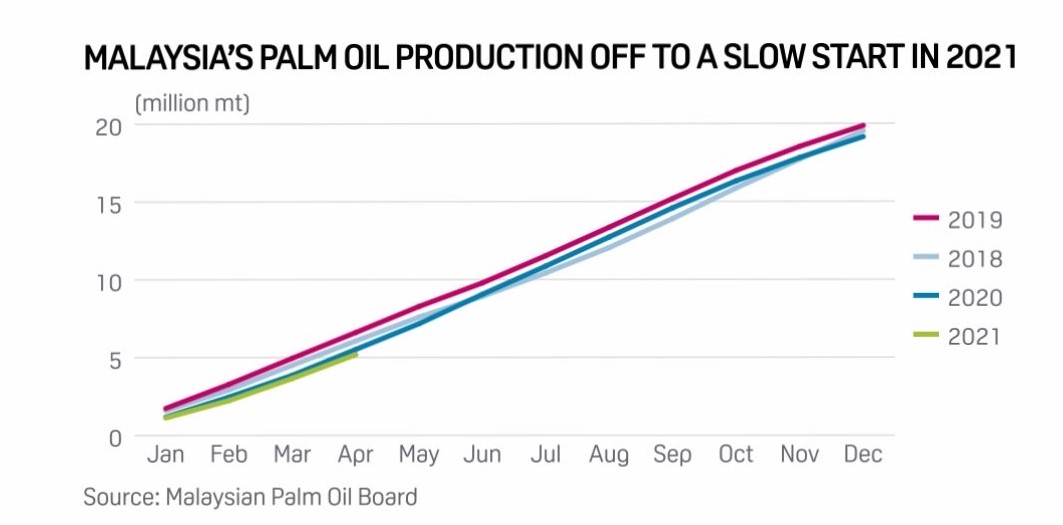 MALAYSIA'S PALM OIL PRODUCTION OFF TO A SLOW START IN 2021

(million mt)

20
15
10
5
0

Jan Feb Mar Apr May Jun Jul Aug Sep Oct Nov Dec

2019
2018
2020
2021

Source: Malaysian Palm Oil Board